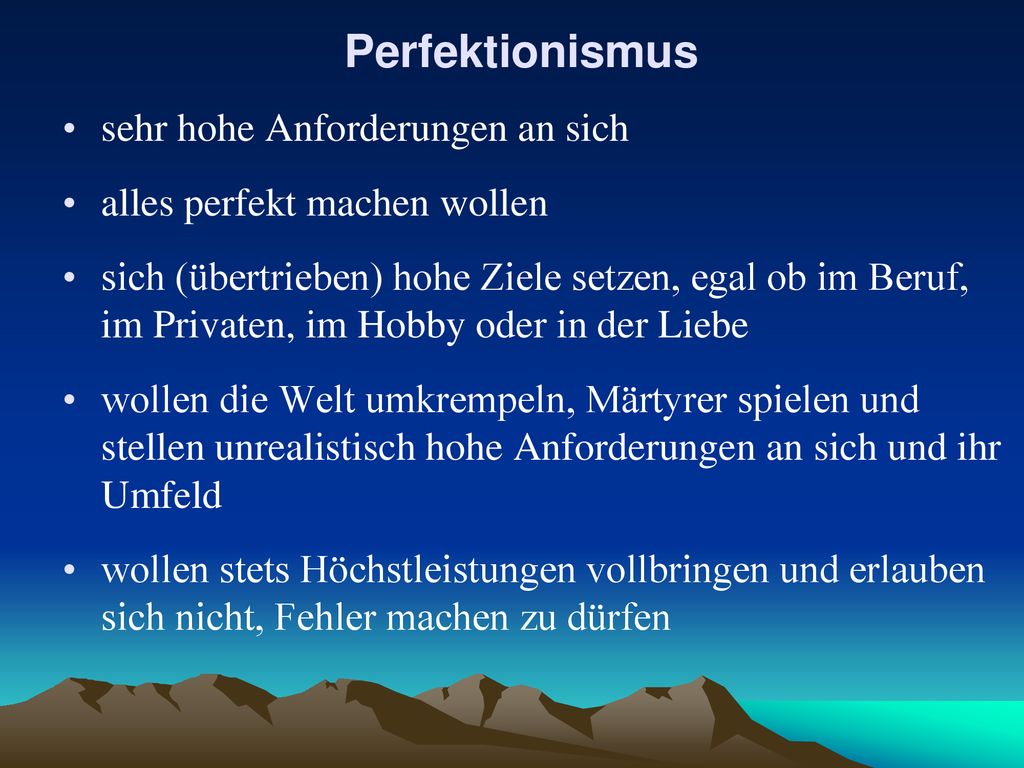 Perfektionismus

• sehr hohe Anforderungen an sich

• alles perfekt machen wollen

• sich (übertrieben) hohe Ziele setzen, egal ob im Beruf, im Privaten, im Hobby oder in der Liebe

• wollen die Welt umkrempeln, Märtyrer spielen und stellen unrealistisch hohe Anforderungen an sich und ihr Umfeld

• wollen stets Höchstleistungen vollbringen und erlauben sich nicht, Fehler machen zu dürfen